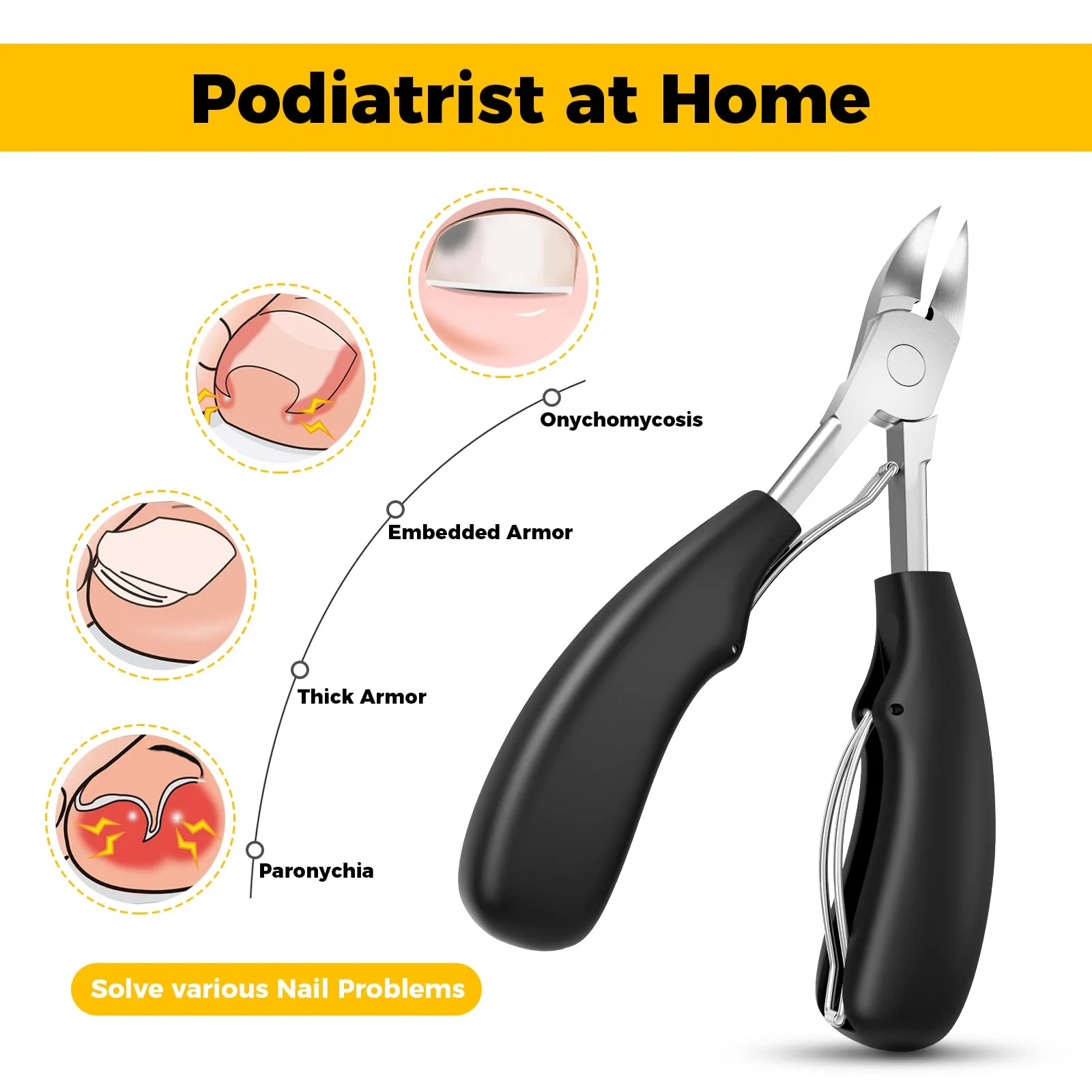 Podiatrist at Home

Onychomycosis

Embedded Armor

Thick Armor

Paronychia

Solve various Nail Problems